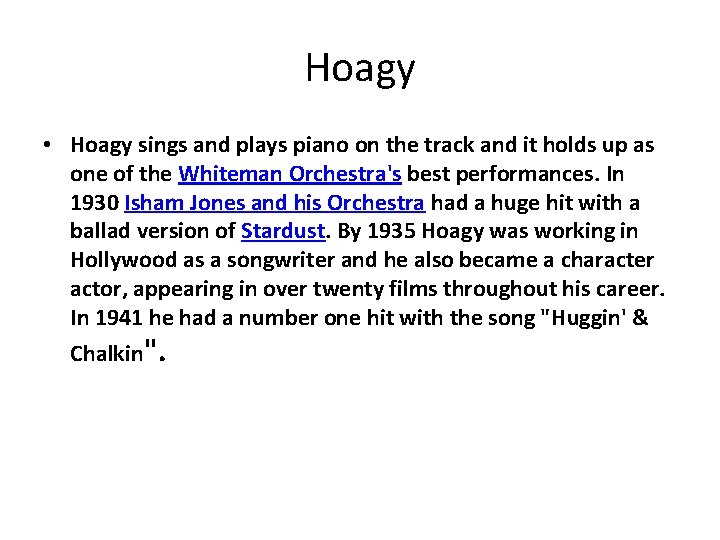 Hoagy

• Hoagy sings and plays piano on the track and it holds up as one of the Whiteman Orchestra's best performances. In 1930 Isham Jones and his Orchestra had a huge hit with a ballad version of Stardust. By 1935 Hoagy was working in Hollywood as a songwriter and he also became a character actor, appearing in over twenty films throughout his career. In 1941 he had a number one hit with the song "Huggin' & Chalkin".